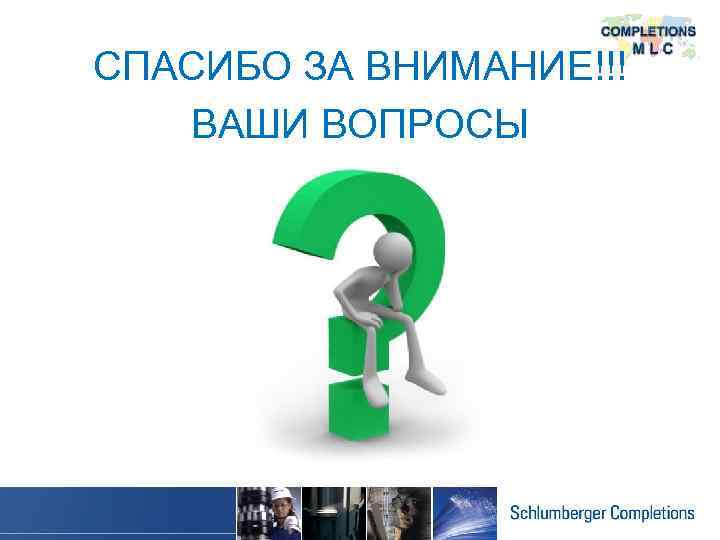 COMPLETIONS
M L C

СПАСИБО ЗА ВНИМАНИЕ!!!
ВАШИ ВОПРОСЫ

Schlumberger Completions